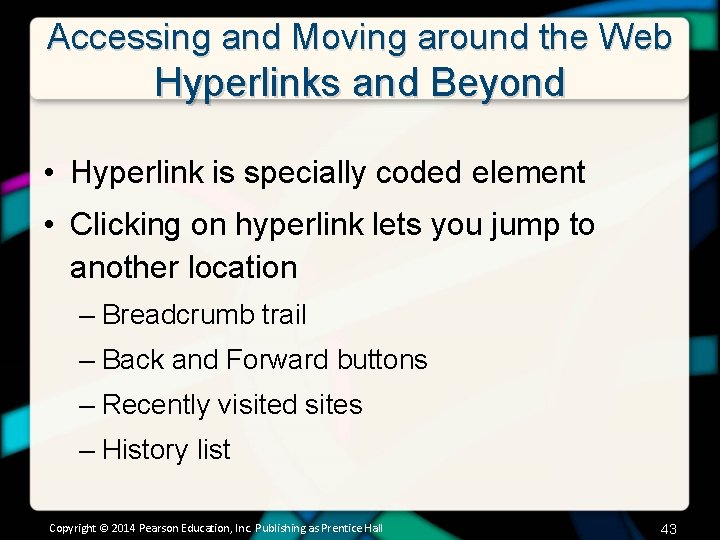 Accessing and Moving around the Web
Hyperlinks and Beyond

• Hyperlink is specially coded element
• Clicking on hyperlink lets you jump to another location
– Breadcrumb trail
– Back and Forward buttons
– Recently visited sites
– History list

Copyright © 2014 Pearson Education, Inc. Publishing as Prentice Hall

43